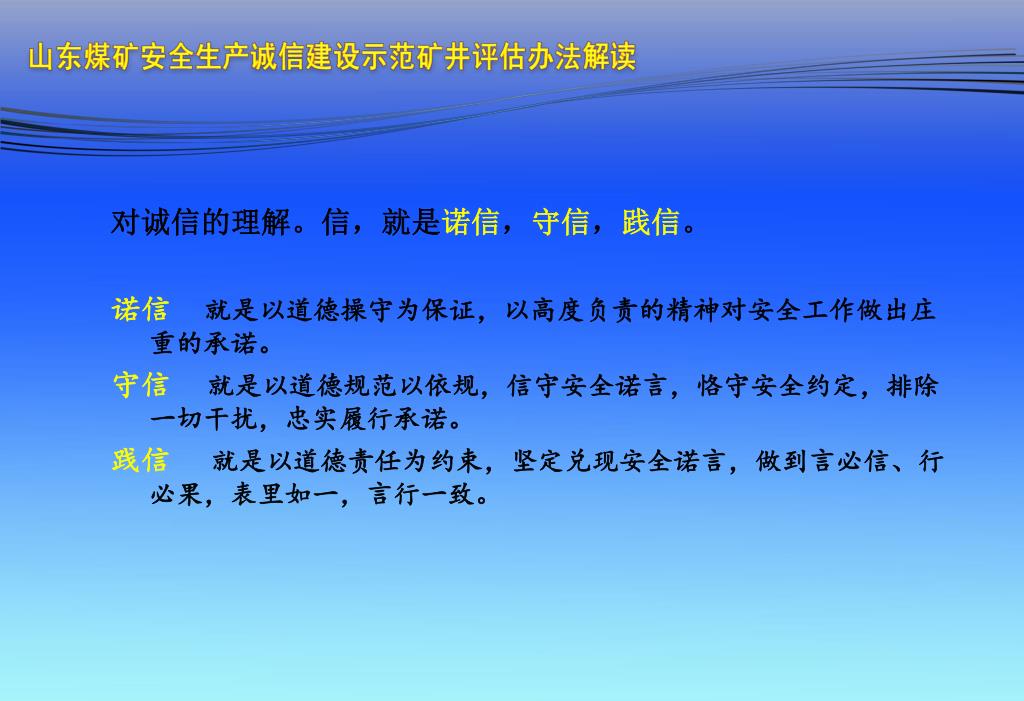 山东煤矿安全生产诚信建设示范矿井评估办法解读

对诚信的理解。信，就是诺信，守信，践信。

诺信　就是以道德操守为保证，以高度负责的精神对安全工作做出庄重的承诺。

守信　就是以道德规范以依规，信守安全诺言，恪守安全约定，排除一切干扰，忠实履行承诺。

践信　就是以道德责任为约束，坚定兑现安全诺言，做到言必信、行必果，表里如一，言行一致。